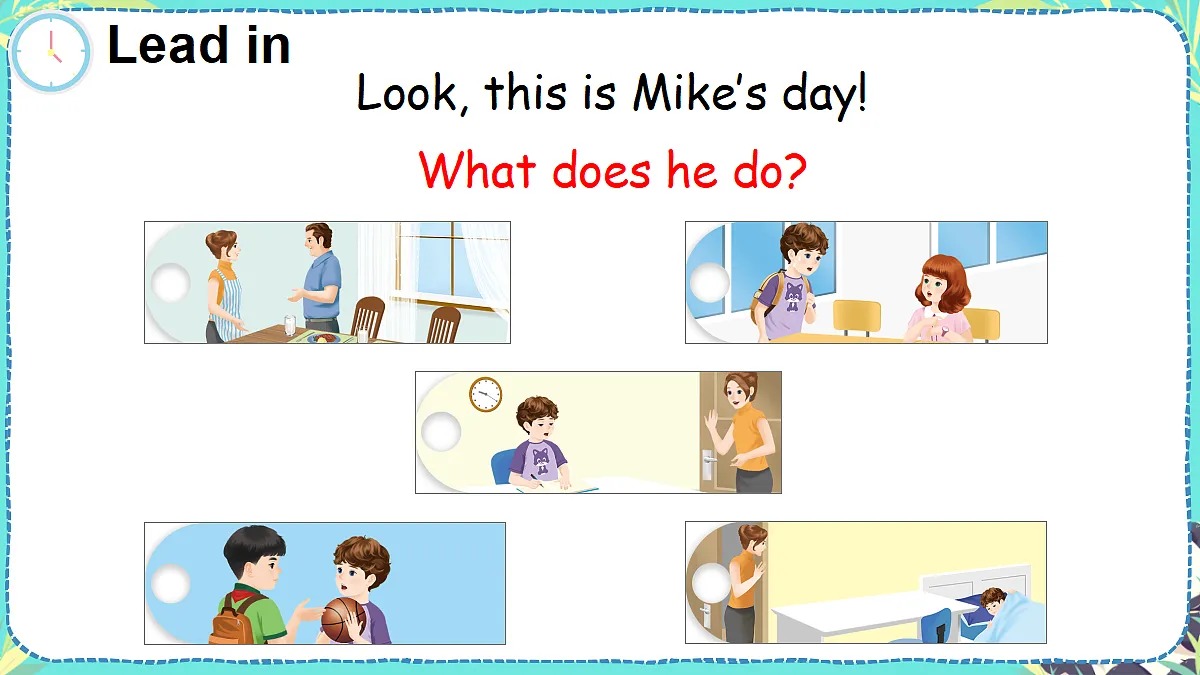 Lead in

Look, this is Mike's day!

What does he do?